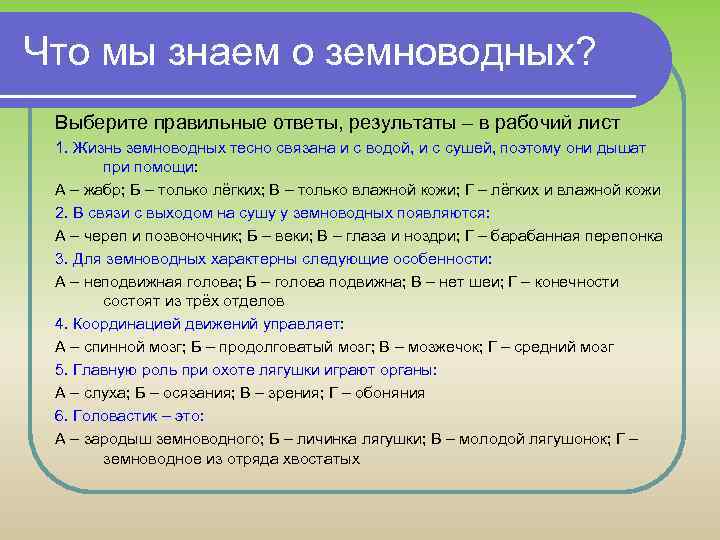 Что мы знаем о земноводных?

Выберите правильные ответы, результаты – в рабочий лист

1. Жизнь земноводных тесно связана и с водой, и с сушей, поэтому они дышат при помощи:

А – жабр; Б – только лёгких; В – только влажной кожи; Г – лёгких и влажной кожи

2. В связи с выходом на сушу у земноводных появляются:

А – череп и позвоночник; Б – веки; В – глаза и ноздри; Г – барабанная перепонка

3. Для земноводных характерны следующие особенности:

А – неподвижная голова; Б – голова подвижна; В – нет шеи; Г – конечности состоят из трёх отделов

4. Координацией движений управляет:

А – спинной мозг; Б – продолговатый мозг; В – мозжечок; Г – средний мозг

5. Главную роль при охоте лягушки играют органы:

А – слуха; Б – осязания; В – зрения; Г – обоняния

6. Головастик – это:

А – зародыш земноводного; Б – личинка лягушки; В – молодой лягушонок; Г – земноводное из отряда хвостатых